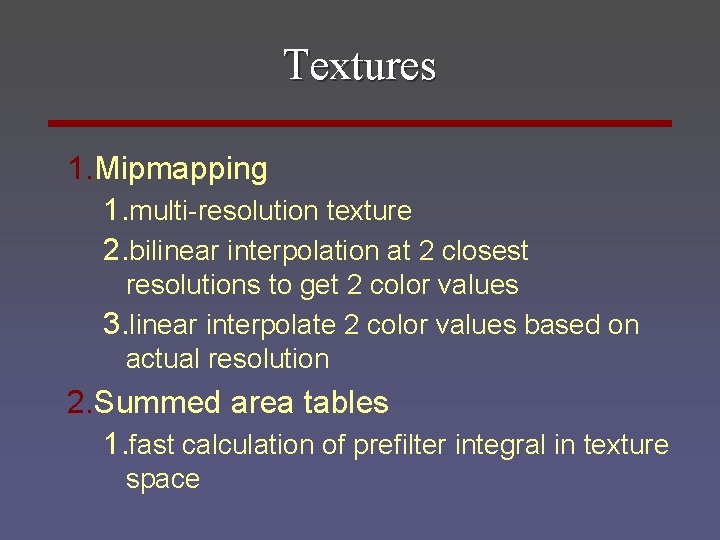 Textures

1.Mipmapping

1.multi-resolution texture

2.bilinear interpolation at 2 closest resolutions to get 2 color values

3.linear interpolate 2 color values based on actual resolution

2.Summed area tables

1.fast calculation of prefilter integral in texture space